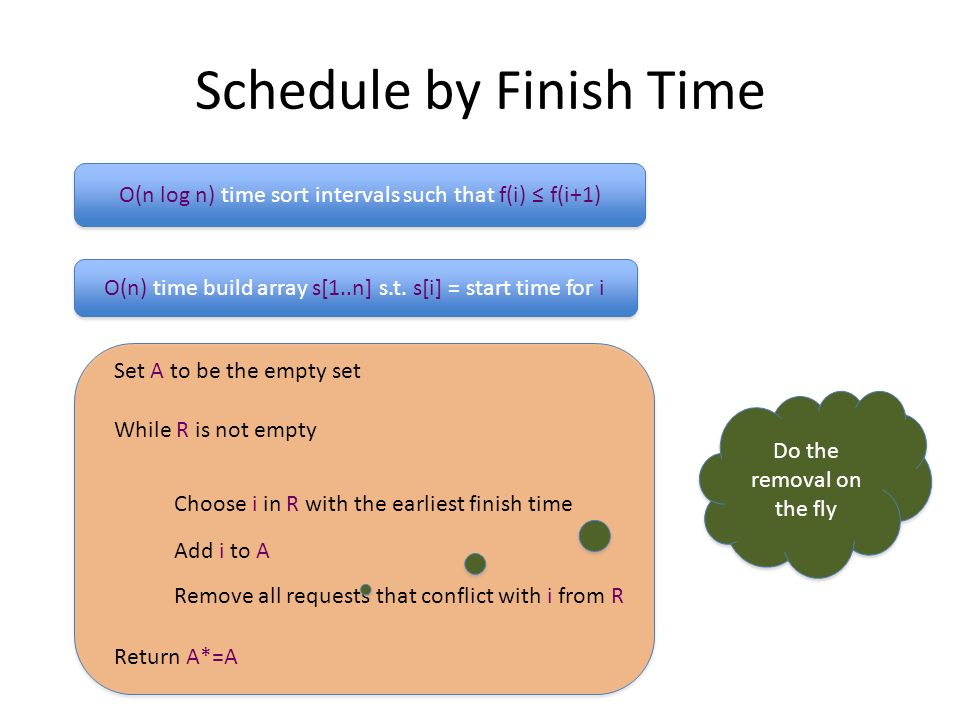 Schedule by Finish Time

O(n log n) time sort intervals such that f(i) ≤ f(i+1)

O(n) time build array s[1..n] s.t. s[i] = start time for i

Set A to be the empty set

While R is not empty

Choose i in R with the earliest finish time

Add i to A

Remove all requests that conflict with i from R

Return A*=A

Do the removal on the fly